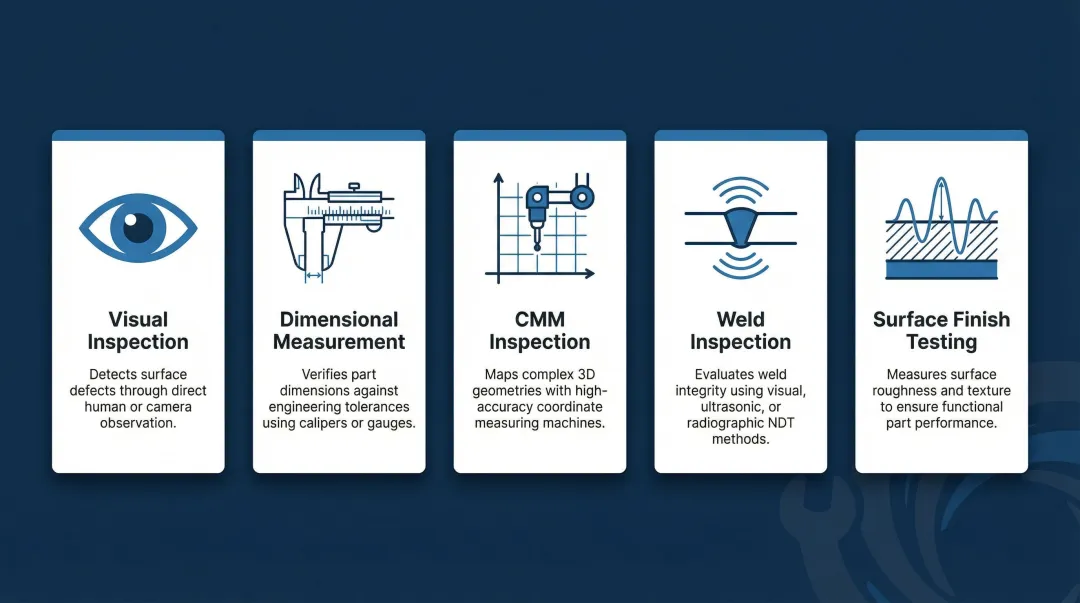 Visual Inspection

Detects surface defects through direct human or camera observation.

Dimensional Measurement

Verifies part dimensions against engineering tolerances using calipers or gauges.

CMM Inspection

Maps complex 3D geometries with high-accuracy coordinate measuring machines.

Weld Inspection

Evaluates weld integrity using visual, ultrasonic, or radiographic NDT methods.

Surface Finish Testing

Measures surface roughness and texture to ensure functional part performance.